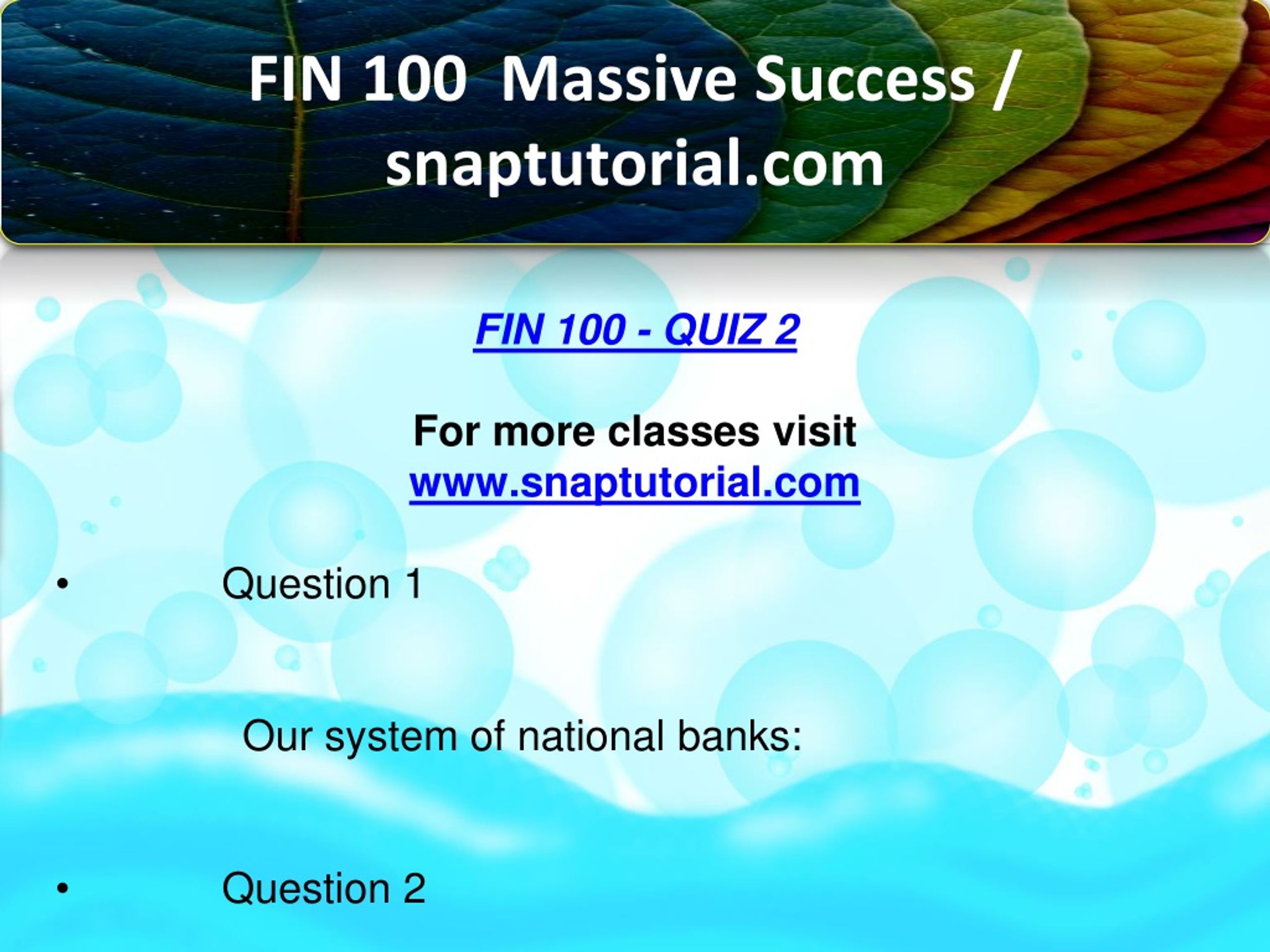 FIN 100 Massive Success / snaptutorial.com

FIN 100 - QUIZ 2

For more classes visit
www.snaptutorial.com

• Question 1

Our system of national banks:

• Question 2